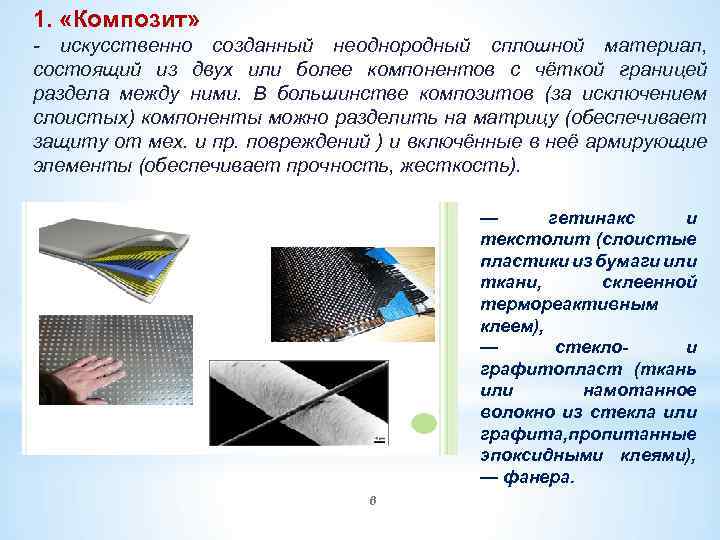 1. «Композит»

- искусственно созданный неоднородный сплошной материал, состоящий из двух или более компонентов с чёткой границей раздела между ними. В большинстве композитов (за исключением слоистых) компоненты можно разделить на матрицу (обеспечивает защиту от мех. и пр. повреждений ) и включённые в неё армирующие элементы (обеспечивает прочность, жесткость).

— гетинакс и текстолит (слоистые пластики из бумаги или ткани, склеенной термореактивным клеем),
— стекло- и графитопласт (ткань или намотанное волокно из стекла или графита,пропитанные эпоксидными клеями),
— фанера.

6